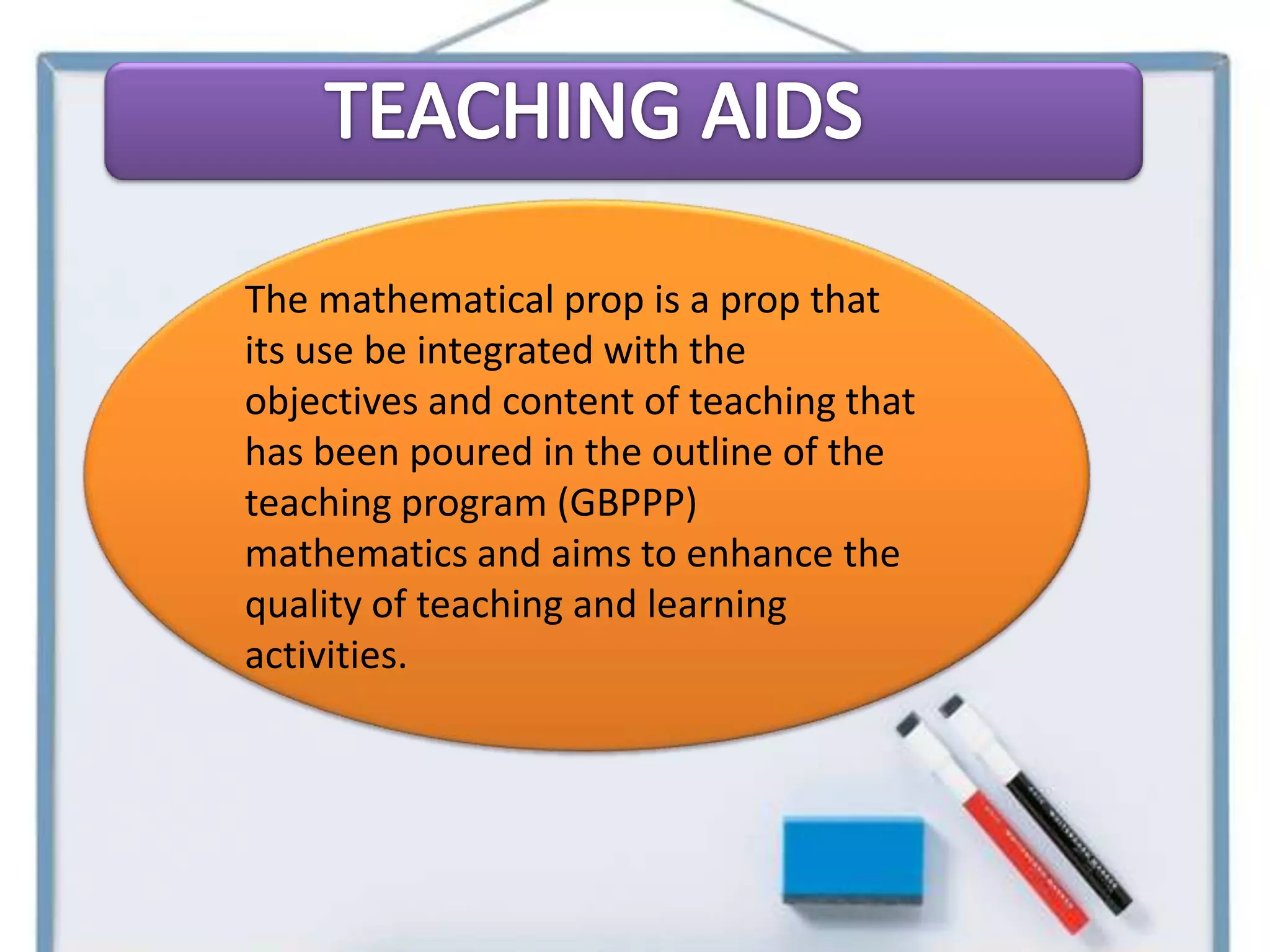 TEACHING AIDS

The mathematical prop is a prop that its use be integrated with the objectives and content of teaching that has been poured in the outline of the teaching program (GBPPP) mathematics and aims to enhance the quality of teaching and learning activities.